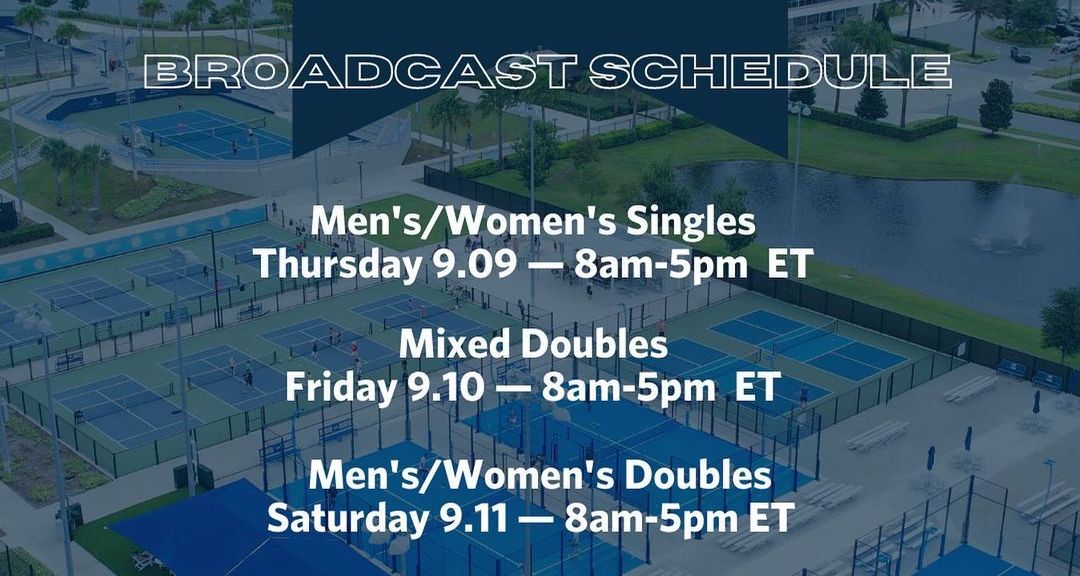 BROADCAST SCHEDULE

Men's/Women's Singles
Thursday 9.09 — 8am-5pm ET

Mixed Doubles
Friday 9.10 — 8am-5pm ET

Men's/Women's Doubles
Saturday 9.11 — 8am-5pm ET